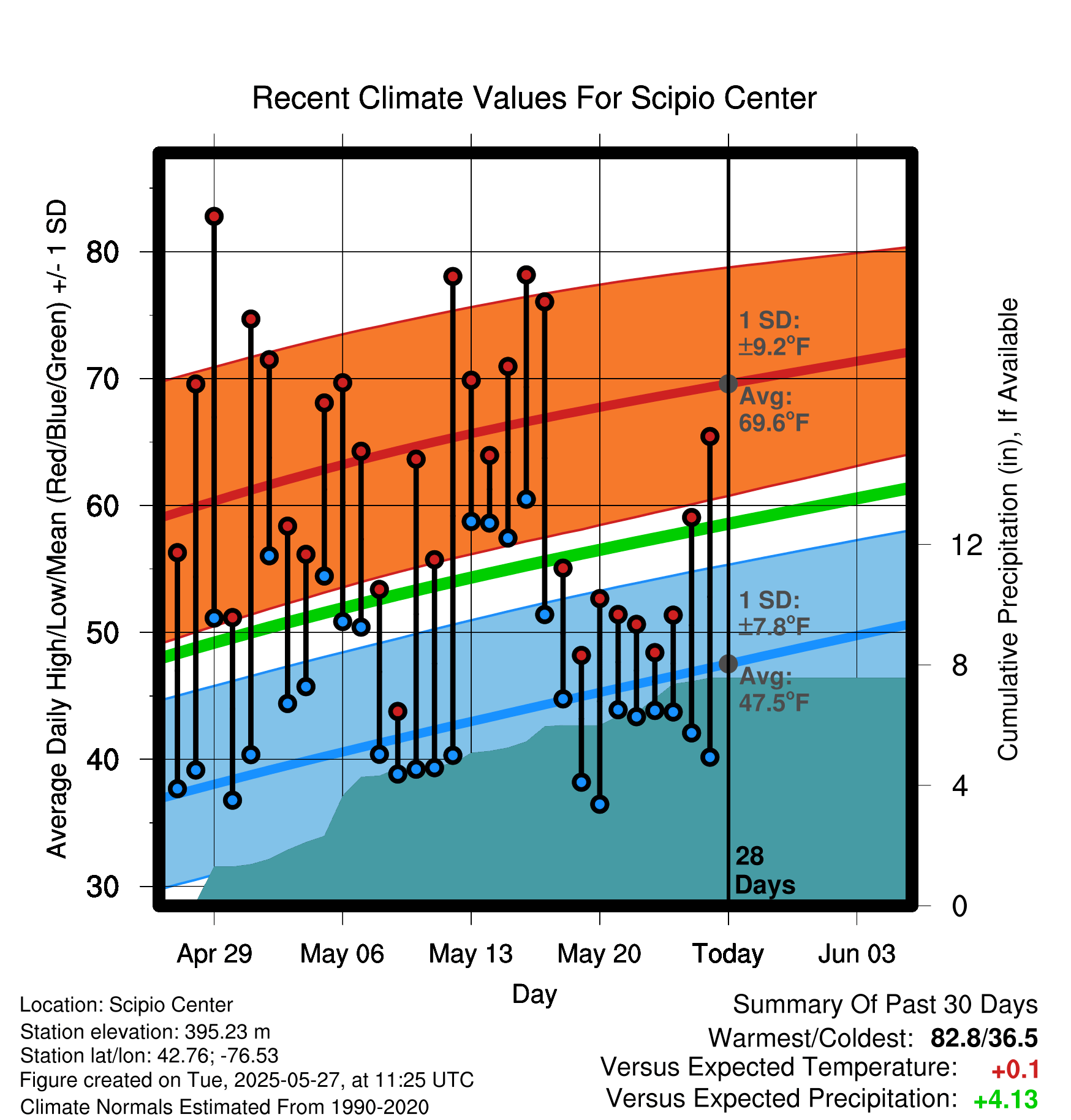 Recent Climate Values For Scipio Center

Average Daily High/Low/Mean (Red/Blue/Green) +/- 1 SD

80
70
60
50
40
30

1 SD: ±9.2°F
Avg: 69.6°F
1 SD: ±7.8°F
Avg: 47.5°F
28 Days

Cumulative Precipitation (in), If Available

12
8
4
0

Apr 29
May 06
May 13
May 20
Today
Jun 03

Day

Location: Scipio Center
Station elevation: 395.23 m
Station lat/lon: 42.76; -76.53
Figure created on Tue, 2025-05-27, at 11:25 UTC
Climate Normals Estimated From 1990-2020

Summary Of Past 30 Days
Warmest/Coldest: 82.8/36.5
Versus Expected Temperature: +0.1
Versus Expected Precipitation: +4.13